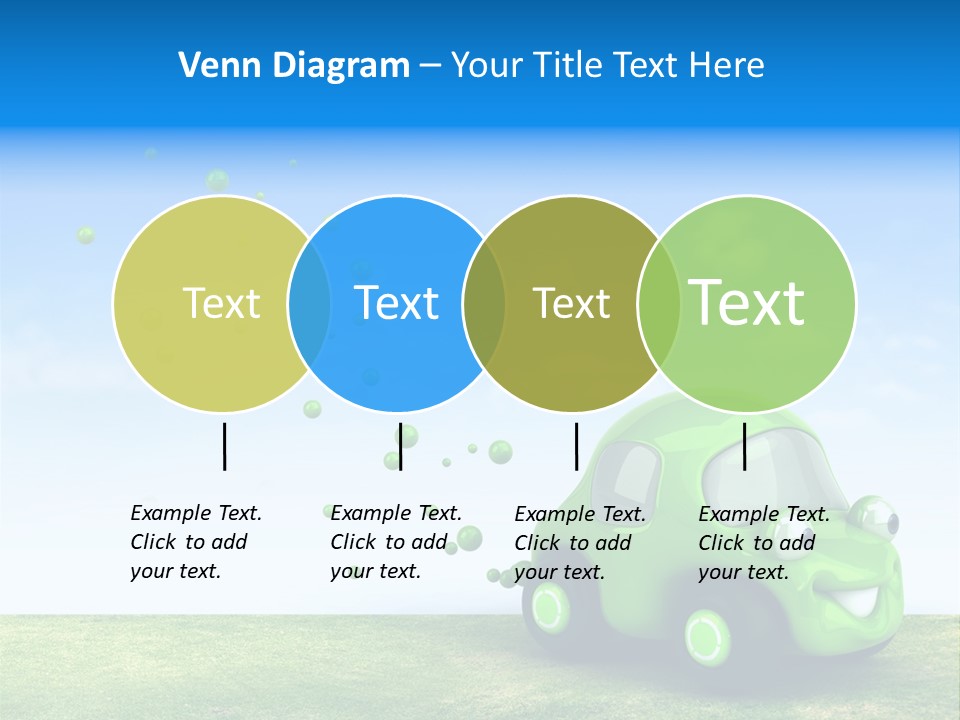 Venn Diagram – Your Title Text Here

Text

Text

Text

Text

Example Text. Click to add your text.

Example Text. Click to add your text.

Example Text. Click to add your text.

Example Text. Click to add your text.